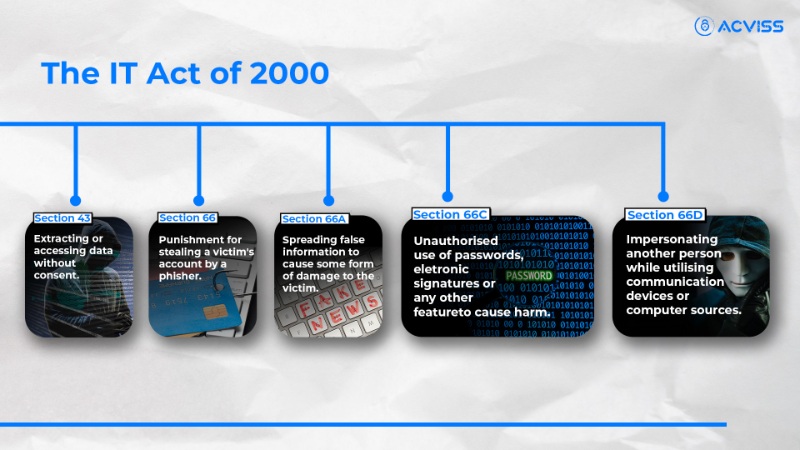 ACVISS

The IT Act of 2000

Section 43
Extracting or accessing data without consent.

Section 66
Punishment for stealing a victim's account by a phisher.

Section 66A
Spreading false information to cause some form of damage to the victim.

FAKE NEWS

Section 66C
Unauthorised use of passwords, eletronic signatures or any other featureto cause harm.

PASSWORD

Section 66D
Impersonating another person while utilising communication devices or computer sources.